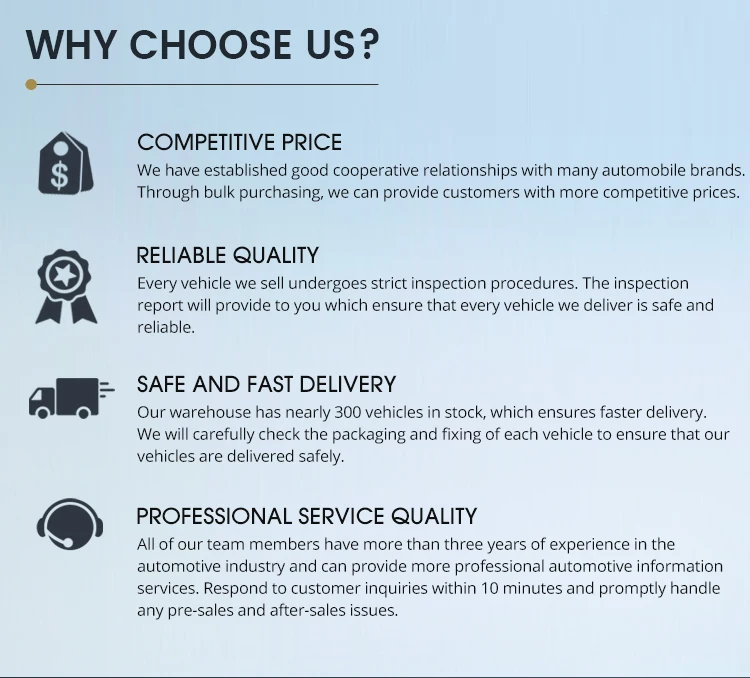 WHY CHOOSE US?

COMPETITIVE PRICE
We have established good cooperative relationships with many automobile brands. Through bulk purchasing, we can provide customers with more competitive prices.

RELIABLE QUALITY
Every vehicle we sell undergoes strict inspection procedures. The inspection report will provide to you which ensure that every vehicle we deliver is safe and reliable.

SAFE AND FAST DELIVERY
Our warehouse has nearly 300 vehicles in stock, which ensures faster delivery. We will carefully check the packaging and fixing of each vehicle to ensure that our vehicles are delivered safely.

PROFESSIONAL SERVICE QUALITY
All of our team members have more than three years of experience in the automotive industry and can provide more professional automotive information services. Respond to customer inquiries within 10 minutes and promptly handle any pre-sales and after-sales issues.